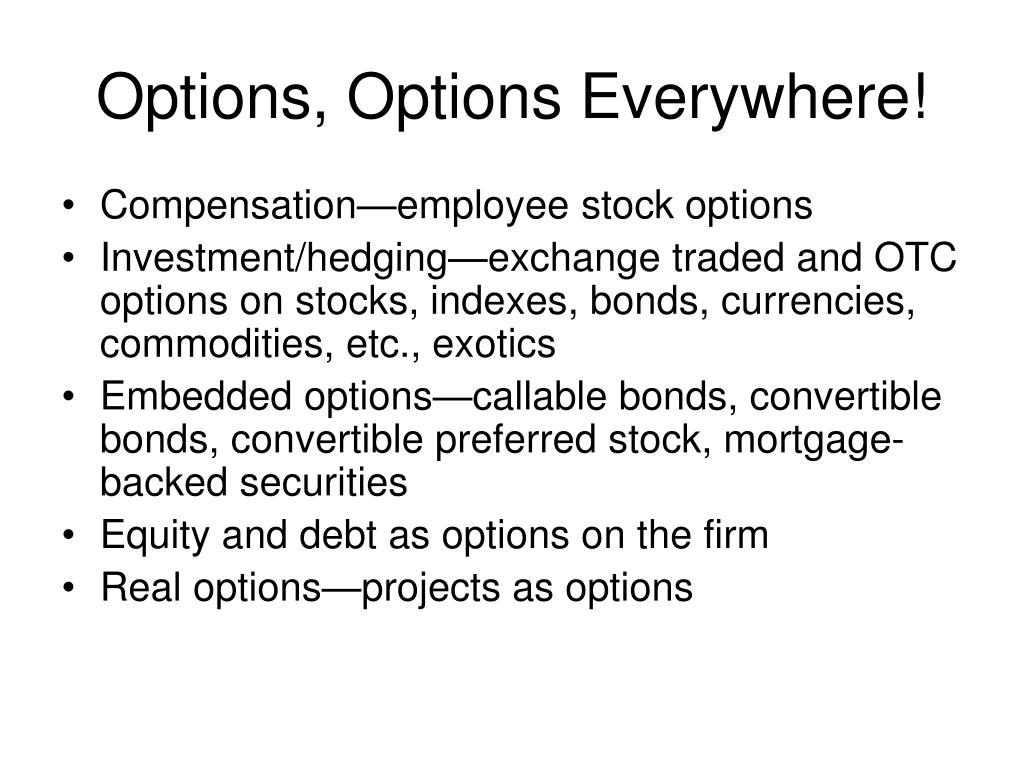 Options, Options Everywhere!

• Compensation—employee stock options
• Investment/hedging—exchange traded and OTC options on stocks, indexes, bonds, currencies, commodities, etc., exotics
• Embedded options—callable bonds, convertible bonds, convertible preferred stock, mortgage-backed securities
• Equity and debt as options on the firm
• Real options—projects as options